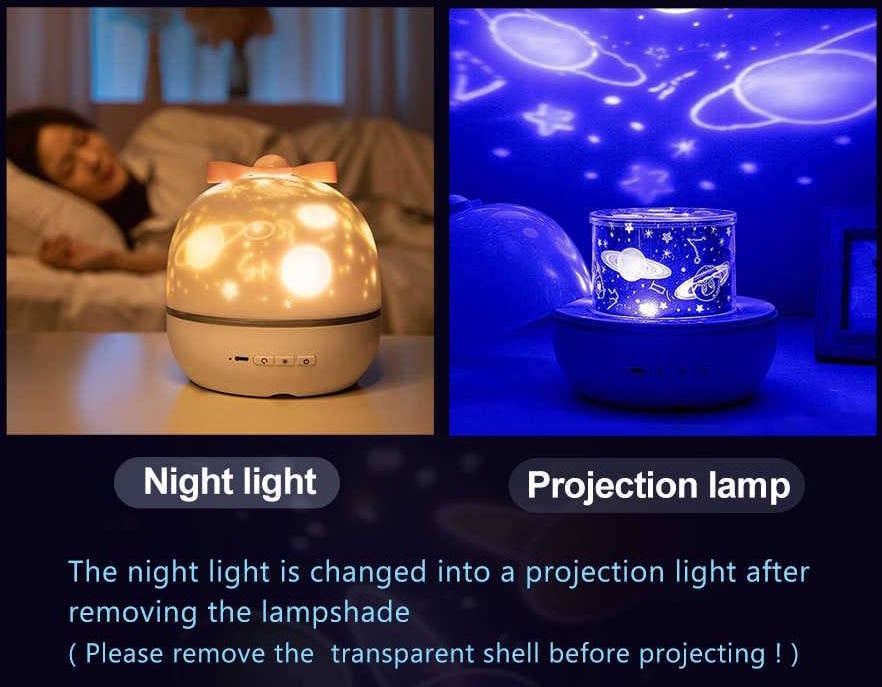 Night light

Projection lamp

The night light is changed into a projection light after removing the lampshade
( Please remove the transparent shell before projecting ! )